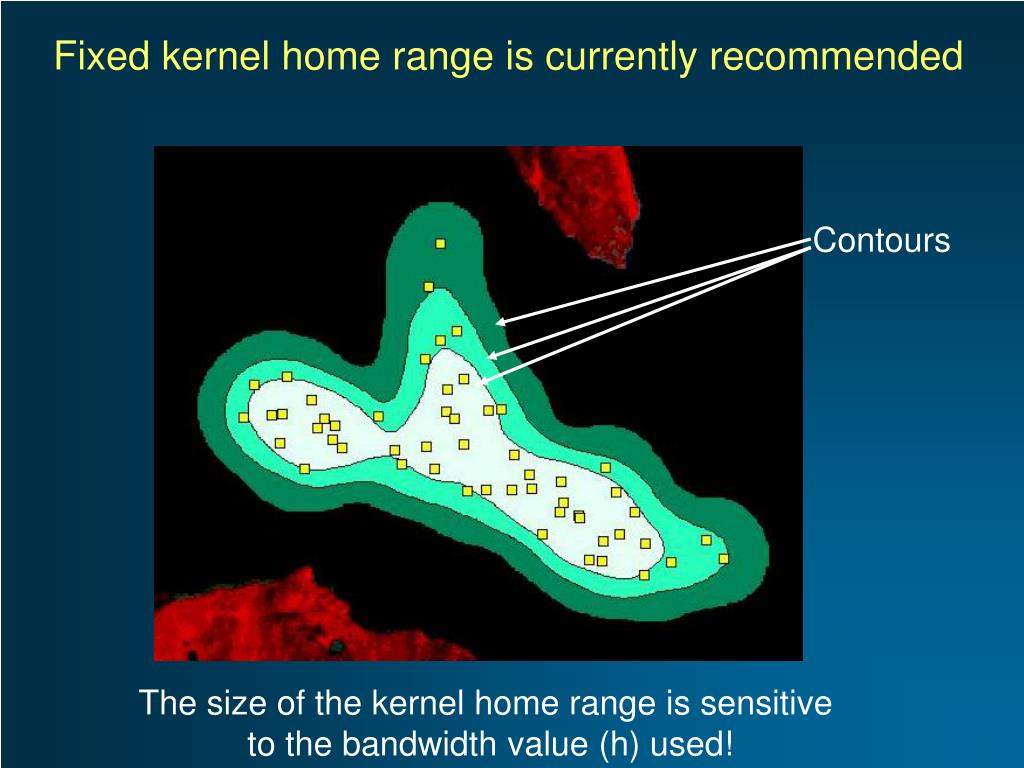 Fixed kernel home range is currently recommended

Contours

The size of the kernel home range is sensitive to the bandwidth value (h) used!